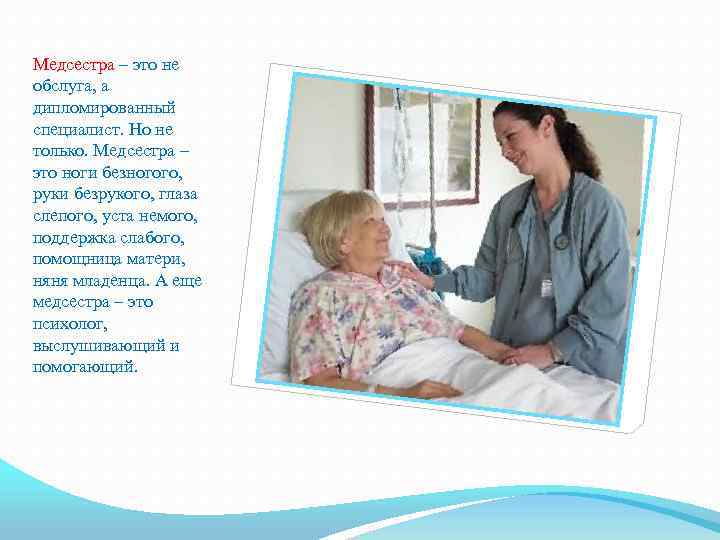 Медсестра – это не обслуга, а дипломированный специалист. Но не только. Медсестра – это ноги безногого, руки безрукого, глаза слепого, уста немого, поддержка слабого, помощница матери, няня младенца. А еще медсестра – это психолог, выслушивающий и помогающий.